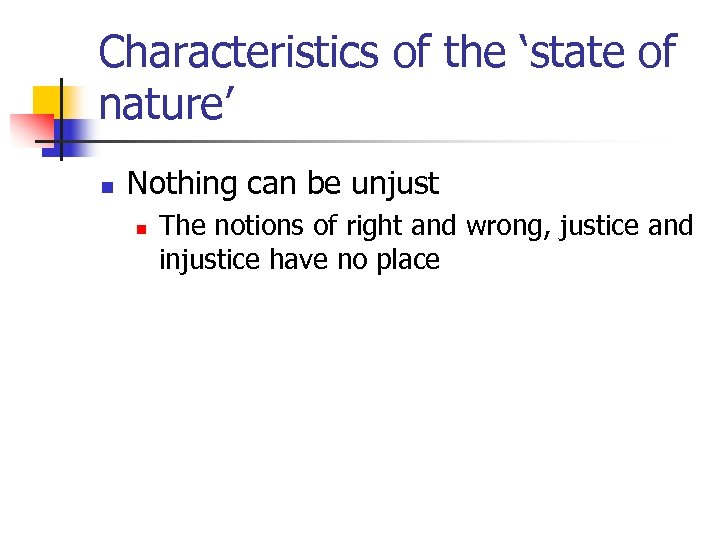 Characteristics of the ‘state of nature’

Nothing can be unjust

The notions of right and wrong, justice and injustice have no place